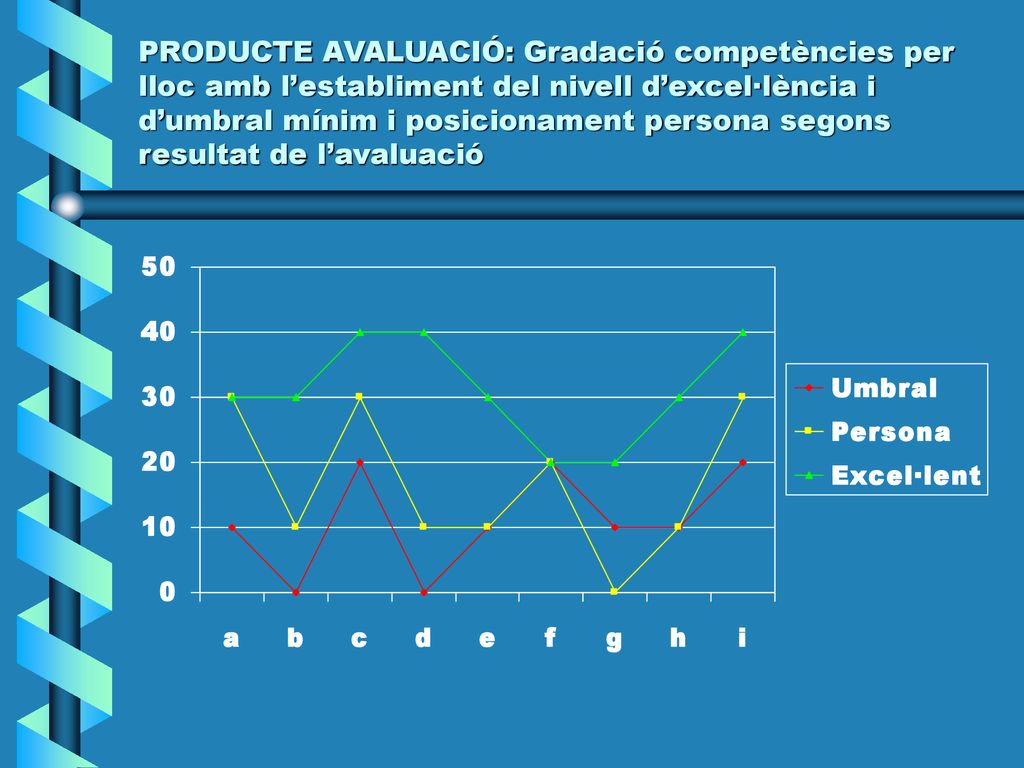 PRODUCTE AVALUACIÓ: Gradació competències per lloc amb l’establiment del nivell d’excel·lència i d’umbral mínim i posicionament persona segons resultat de l’avaluació

50
40
30
20
10
0

a b c d e f g h i

Umbral
Persona
Excel·lent